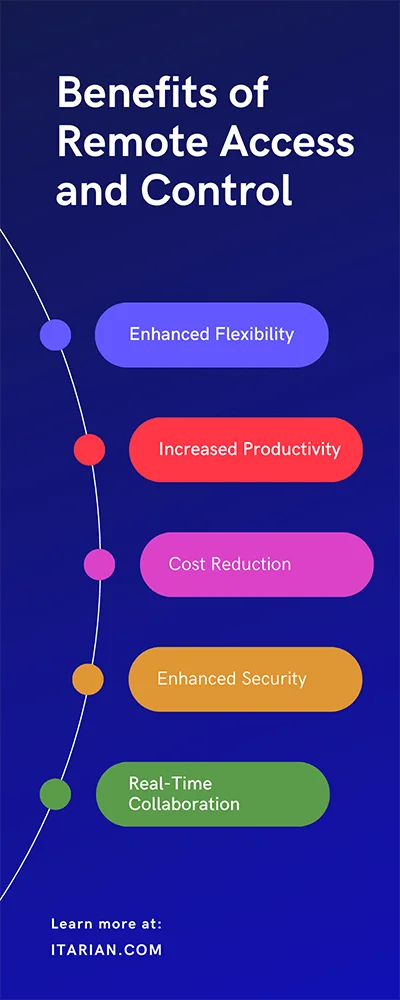 Benefits of Remote Access and Control

Enhanced Flexibility

Increased Productivity

Cost Reduction

Enhanced Security

Real-Time Collaboration

Learn more at:
ITARIAN.COM